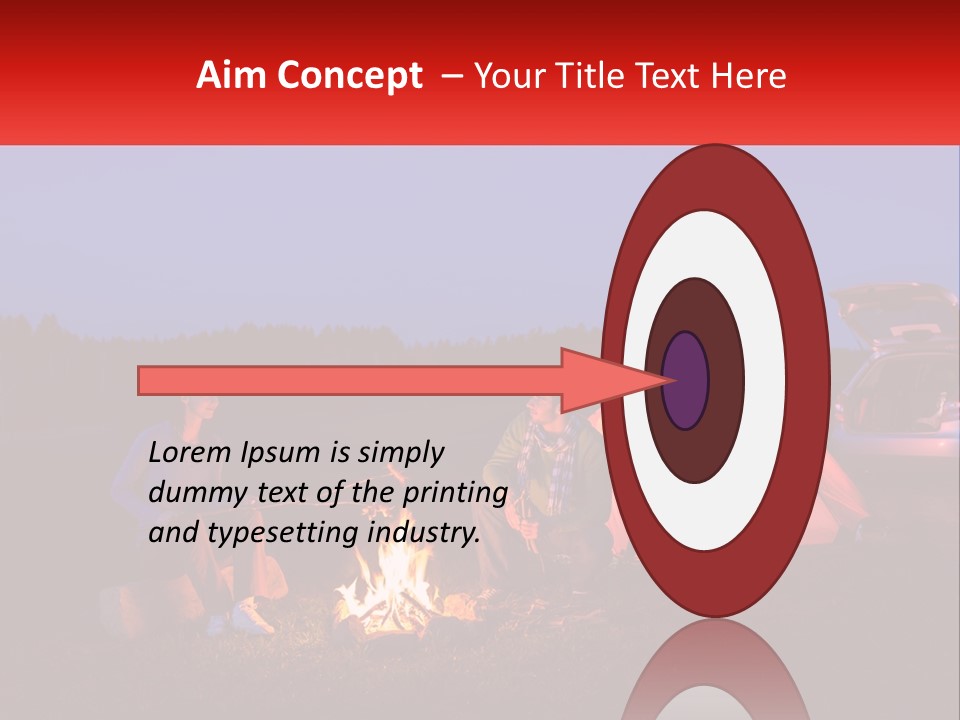 Aim Concept – Your Title Text Here

Lorem Ipsum is simply dummy text of the printing and typesetting industry.